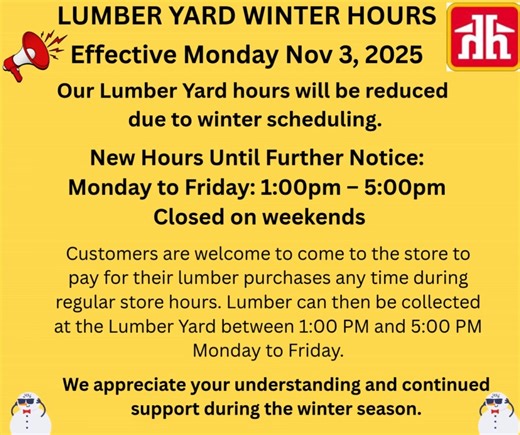 LUMBER YARD WINTER HOURS
Effective Monday Nov 3, 2025

Our Lumber Yard hours will be reduced due to winter scheduling.

New Hours Until Further Notice:
Monday to Friday: 1:00pm – 5:00pm
Closed on weekends

Customers are welcome to come to the store to pay for their lumber purchases any time during regular store hours. Lumber can then be collected at the Lumber Yard between 1:00 PM and 5:00 PM Monday to Friday.

We appreciate your understanding and continued support during the winter season.